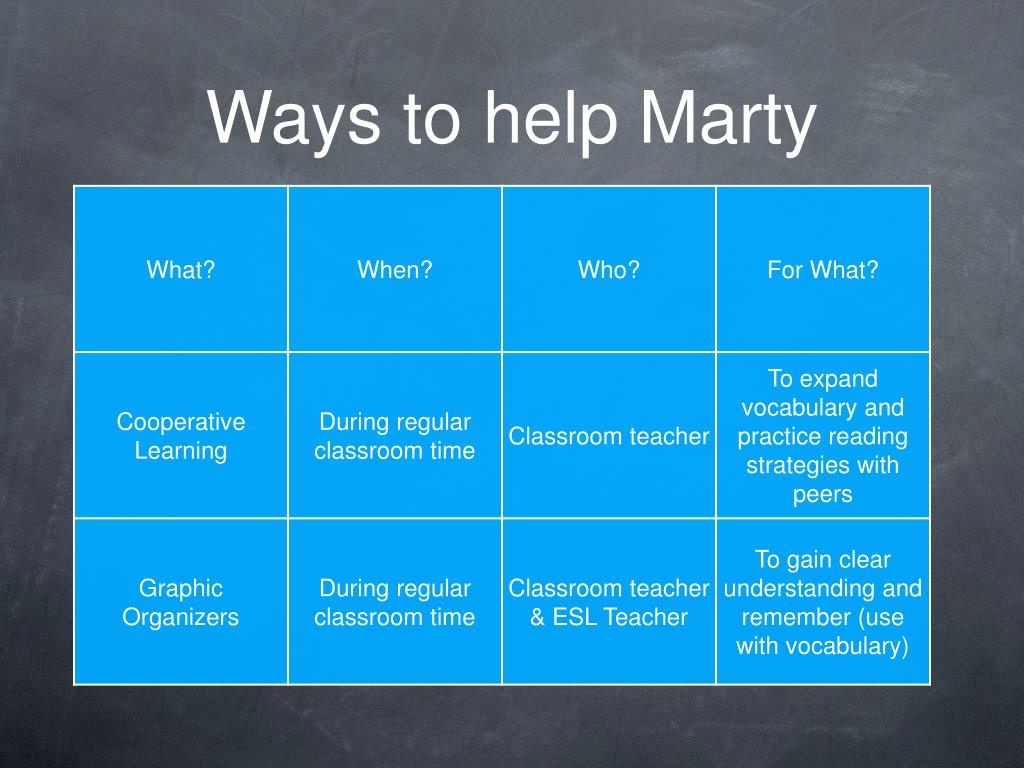 Ways to help Marty

| What? | When? | Who? | For What? |
|---|---|---|---|
| Cooperative Learning | During regular classroom time | Classroom teacher | To expand vocabulary and practice reading strategies with peers |
| Graphic Organizers | During regular classroom time | Classroom teacher & ESL Teacher | To gain clear understanding and remember (use with vocabulary) |